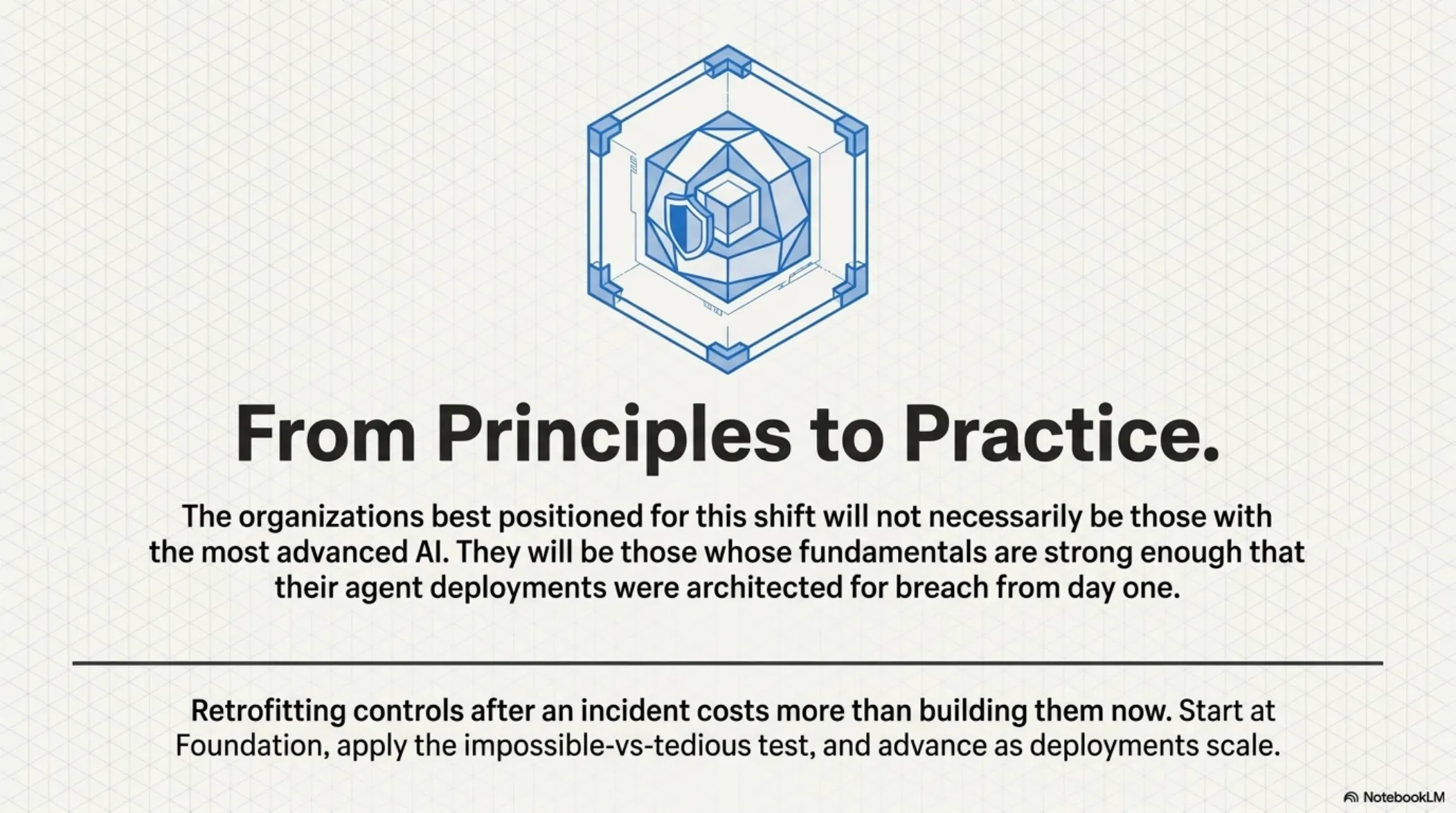 From Principles to Practice.

The organizations best positioned for this shift will not necessarily be those with the most advanced AI. They will be those whose fundamentals are strong enough that their agent deployments were architected for breach from day one.

Retrofitting controls after an incident costs more than building them now. Start at Foundation, apply the impossible-vs-tedious test, and advance as deployments scale.

NotebookLM